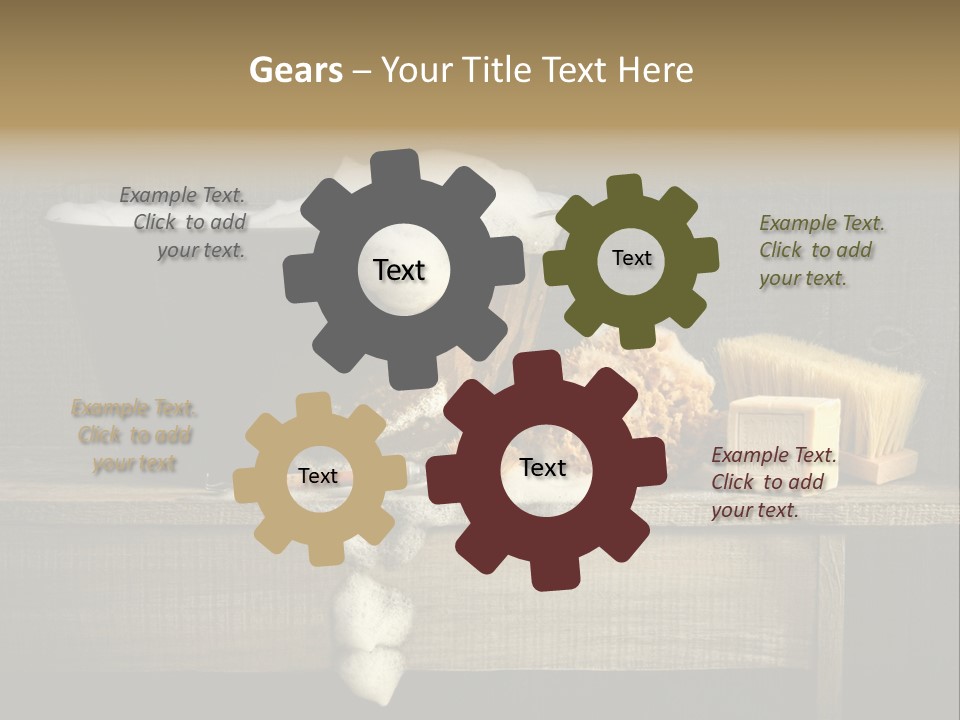 Gears – Your Title Text Here

Example Text. Click to add your text.

Text

Text

Example Text. Click to add your text.

Example Text. Click to add your text

Text

Text

Example Text. Click to add your text.